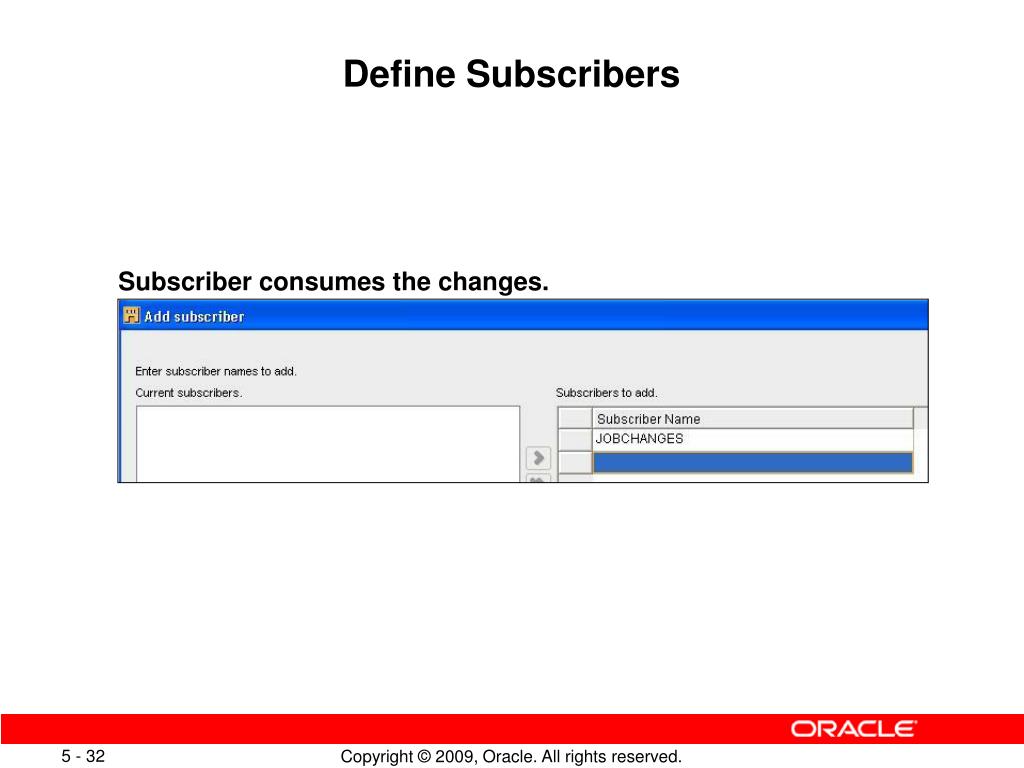 Define Subscribers

Subscriber consumes the changes.

Add subscriber

Enter subscriber names to add.

Current subscribers.

Subscribers to add.

| Subscriber Name |
|---|
| JOBCHANGES |
| |

ORACLE

5 - 32

Copyright © 2009, Oracle. All rights reserved.